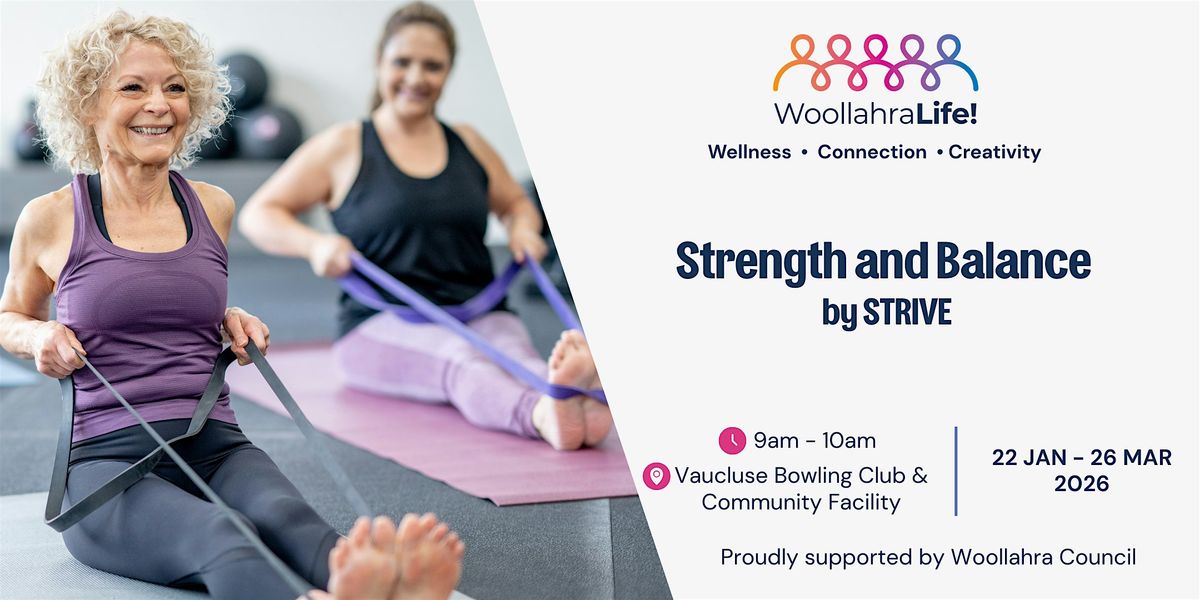 WoollahraLife!
Wellness • Connection • Creativity

Strength and Balance
by STRIVE

9am - 10am
Vaucluse Bowling Club & Community Facility

22 JAN - 26 MAR 2026

Proudly supported by Woollahra Council